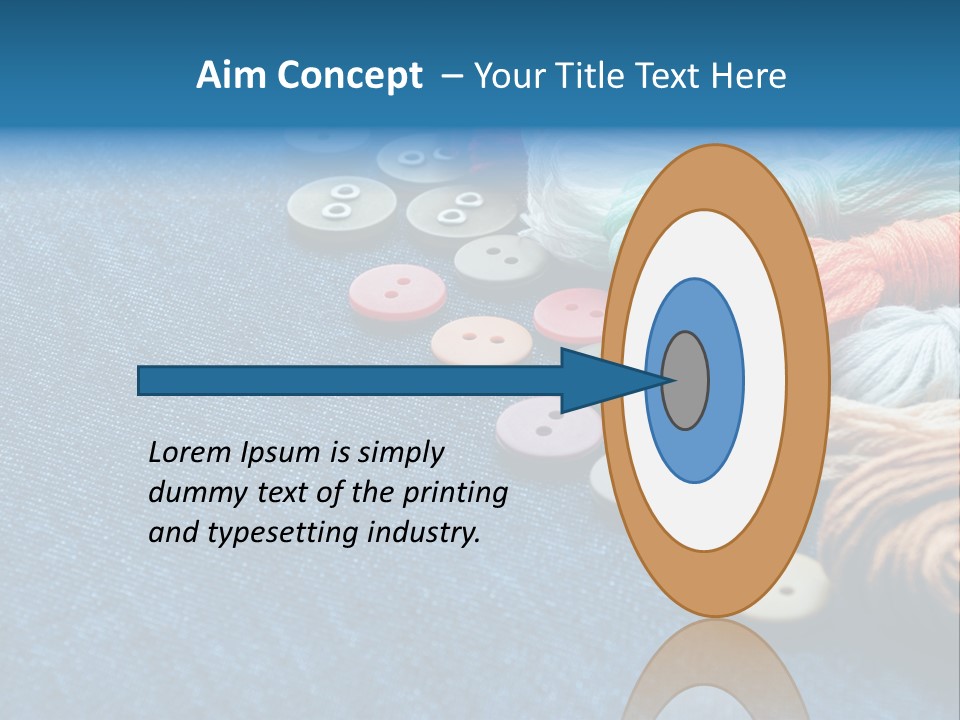 Aim Concept – Your Title Text Here

Lorem Ipsum is simply dummy text of the printing and typesetting industry.